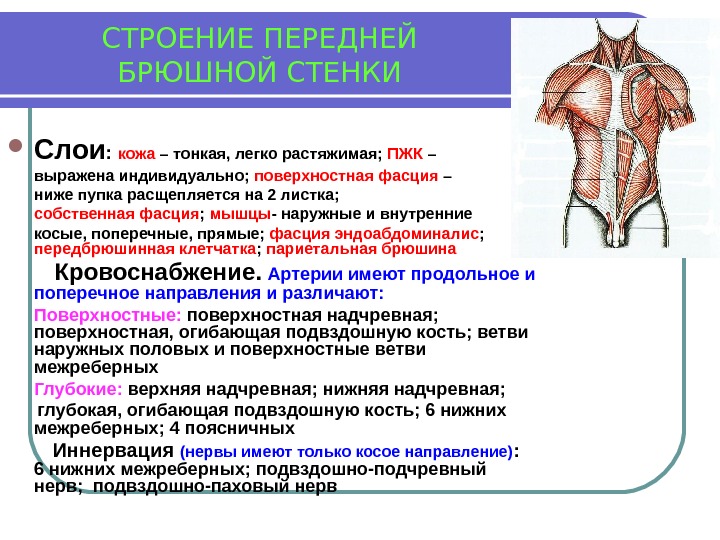 СТРОЕНИЕ ПЕРЕДНЕЙ БРЮШНОЙ СТЕНКИ

Слои: кожа – тонкая, легко растяжимая; ПЖК – выражена индивидуально; поверхностная фасция – ниже пупка расщепляется на 2 листка; собственная фасция; мышцы- наружные и внутренние косые, поперечные, прямые; фасция эндоабдоминалис; передбрюшинная клетчатка; париетальная брюшина

Кровоснабжение. Артерии имеют продольное и поперечное направления и различают:

Поверхностные: поверхностная надчревная; поверхностная, огибающая подвздошную кость; ветви наружных половых и поверхностные ветви межреберных

Глубокие: верхняя надчревная; нижняя надчревная; глубокая, огибающая подвздошную кость; 6 нижних межреберных; 4 поясничных

Иннервация (нервы имеют только косое направление): 6 нижних межреберных; подвздошно-подчревный нерв; подвздошно-паховый нерв